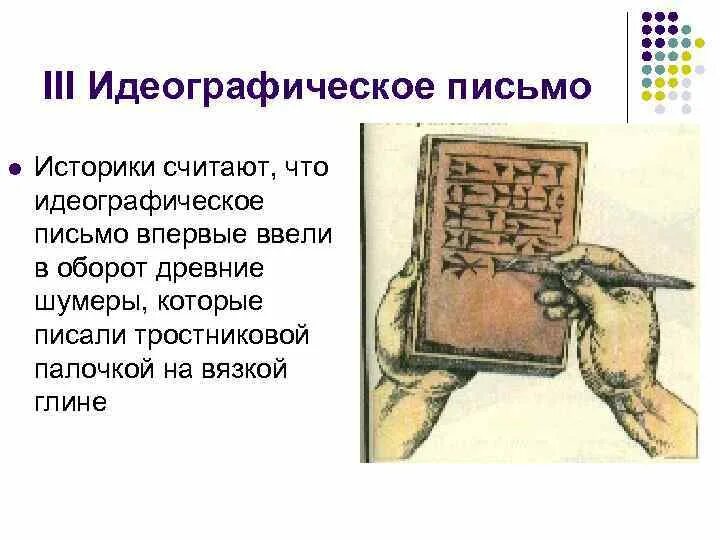 III Идеографическое письмо

Историки считают, что идеографическое письмо впервые ввели в оборот древние шумеры, которые писали тростниковой палочкой на вязкой глине